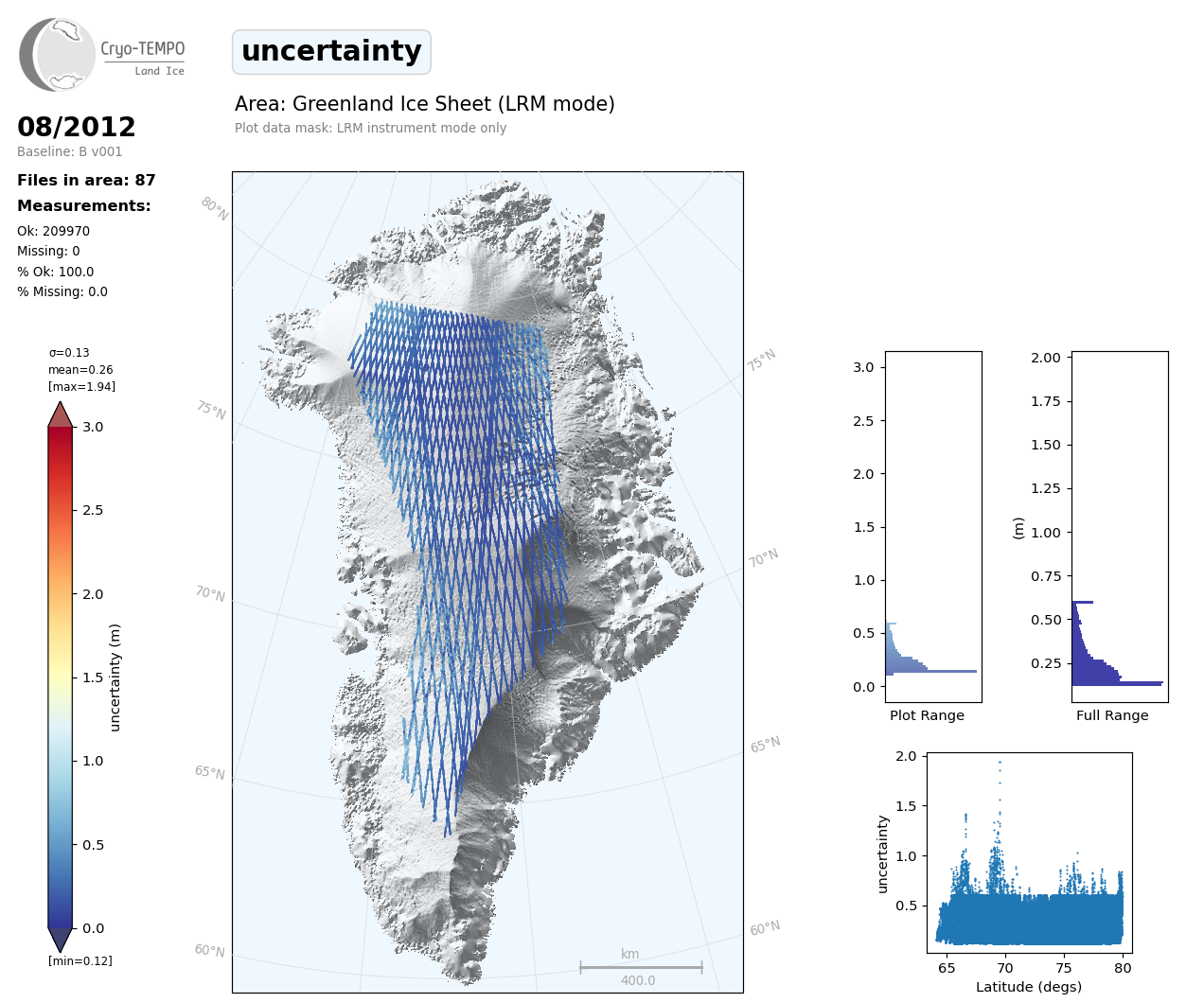 Cryo-TEMPO
Land Ice

uncertainty

Area: Greenland Ice Sheet (LRM mode)
Plot data mask: LRM instrument mode only

08/2012
Baseline: B v001

Files in area: 87
Measurements:
Ok: 209970
Missing: 0
% Ok: 100.0
% Missing: 0.0

σ=0.13
mean=0.26
[max=1.94]

3.0
2.5
2.0
1.5
1.0
0.5
0.0
uncertainty (m)
[min=0.12]

80°N
75°N
70°N
65°N
60°N
75°N
70°N
65°N
60°N

km
400.0

3.0
2.5
2.0
1.5
1.0
0.5
0.0
Plot Range

2.00
1.75
1.50
1.25
1.00
0.75
0.50
0.25
(m)
Full Range

2.0
1.5
1.0
0.5
uncertainty
65
70
75
80
Latitude (degs)